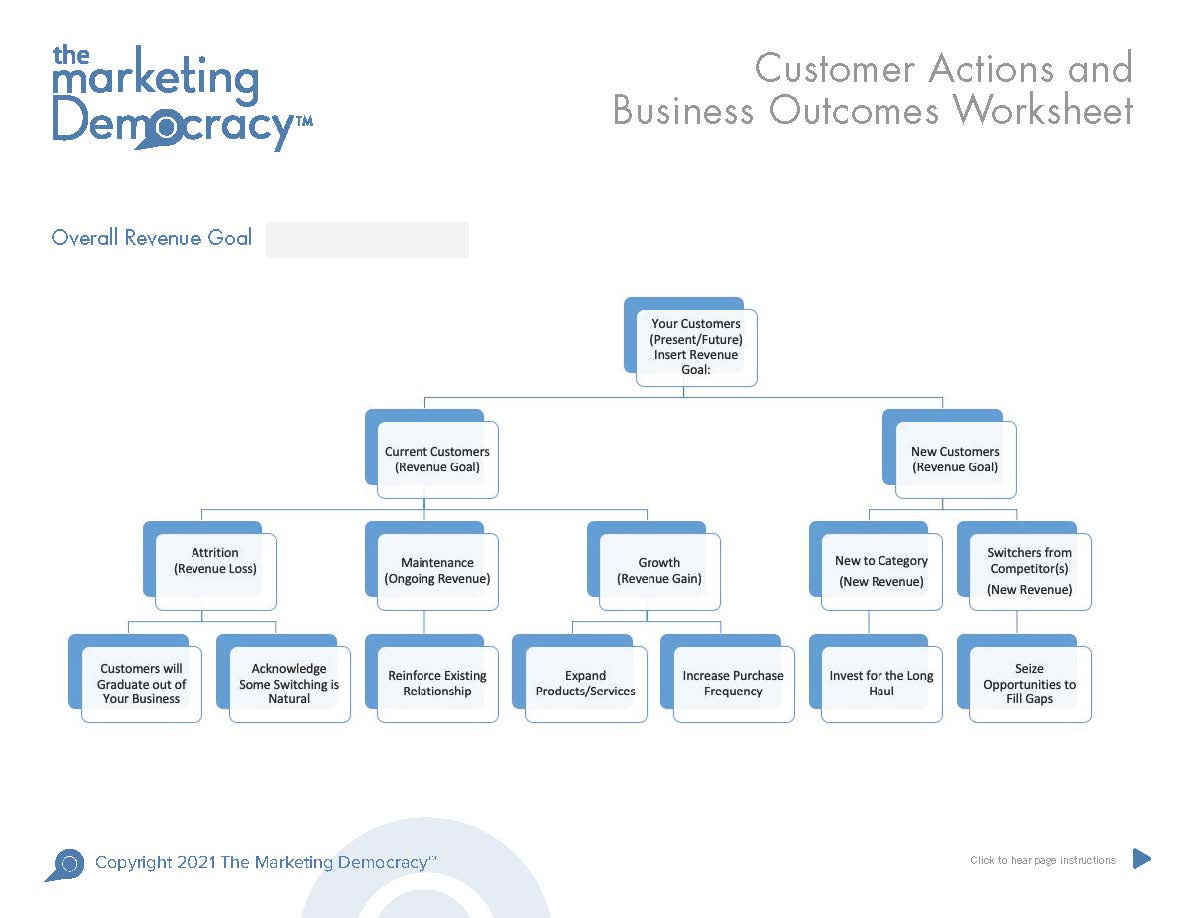 the marketing Democracy™

Customer Actions and Business Outcomes Worksheet

Overall Revenue Goal

Your Customers (Present/Future) Insert Revenue Goal:

Current Customers (Revenue Goal)

New Customers (Revenue Goal)

Attrition (Revenue Loss)

Maintenance (Ongoing Revenue)

Growth (Revenue Gain)

New to Category (New Revenue)

Switchers from Competitor(s) (New Revenue)

Customers will Graduate out of Your Business

Acknowledge Some Switching is Natural

Reinforce Existing Relationship

Expand Products/Services

Increase Purchase Frequency

Invest for the Long Haul

Seize Opportunities to Fill Gaps

Copyright 2021 The Marketing Democracy™

Click to hear page instructions